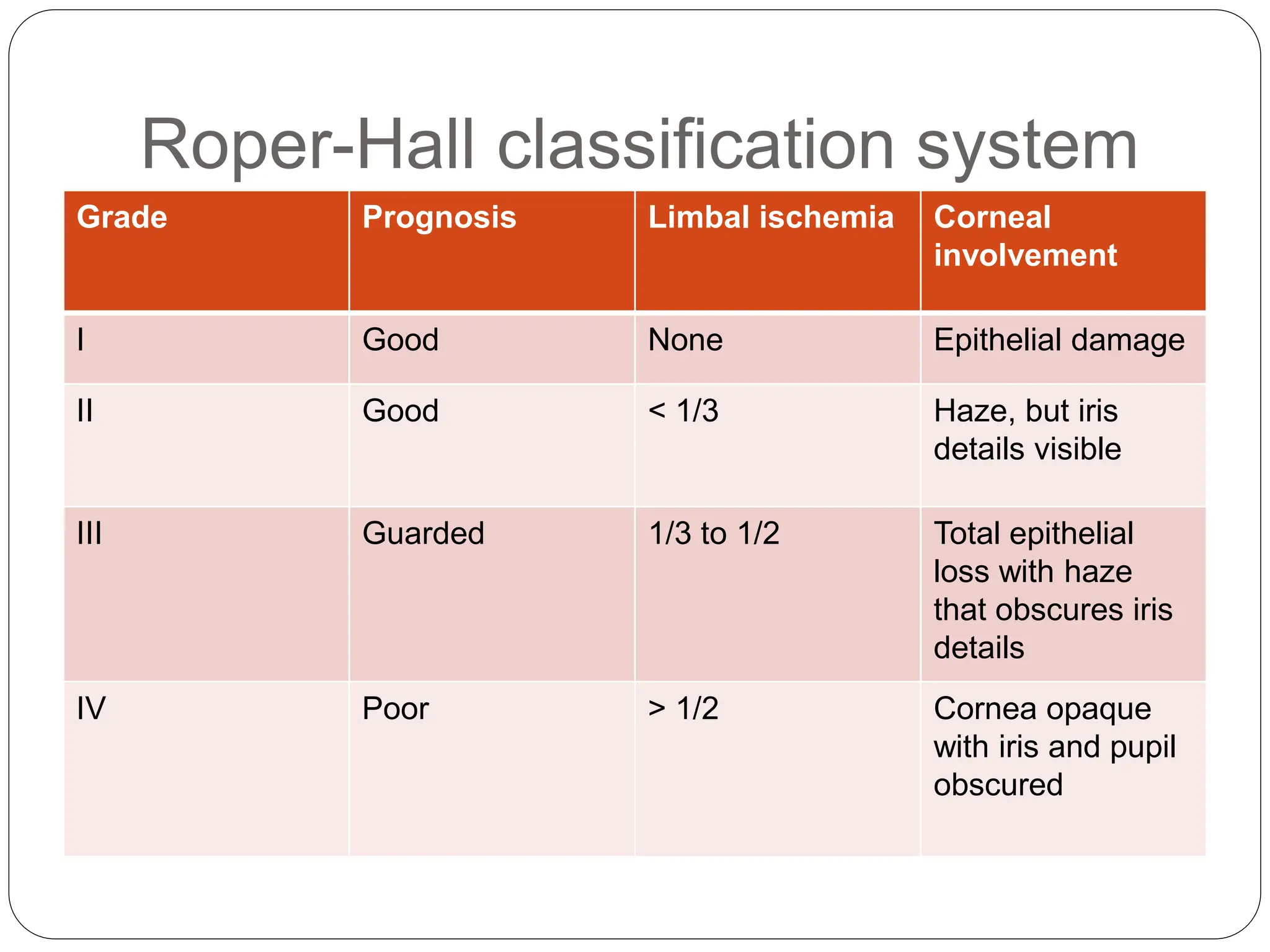 Roper-Hall classification system

| Grade | Prognosis | Limbal ischemia | Corneal involvement |
|---|---|---|---|
| I | Good | None | Epithelial damage |
| II | Good | < 1/3 | Haze, but iris details visible |
| III | Guarded | 1/3 to 1/2 | Total epithelial loss with haze that obscures iris details |
| IV | Poor | > 1/2 | Cornea opaque with iris and pupil obscured |